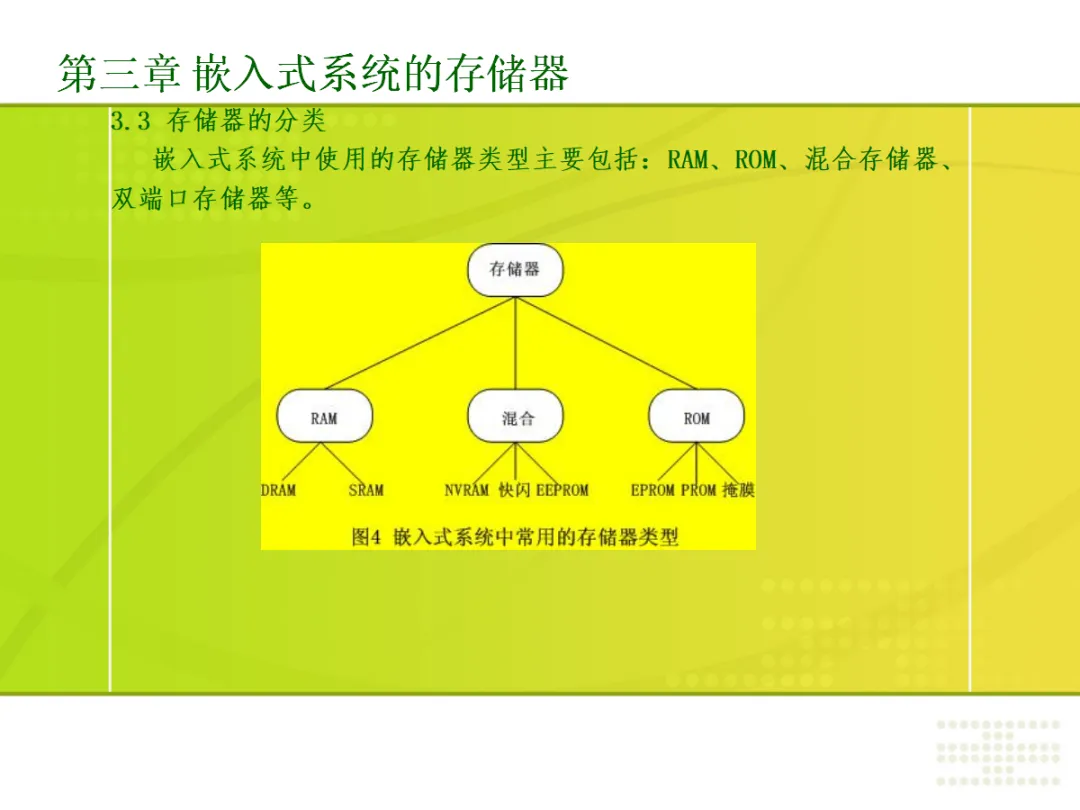 第三章 嵌入式系统的存储器

3.3 存储器的分类

嵌入式系统中使用的存储器类型主要包括：RAM、ROM、混合存储器、双端口存储器等。

存储器

RAM

混合

ROM

DRAM SRAM NVRAM 快闪 EEPROM EPROM PROM 掩膜

图4 嵌入式系统中常用的存储器类型